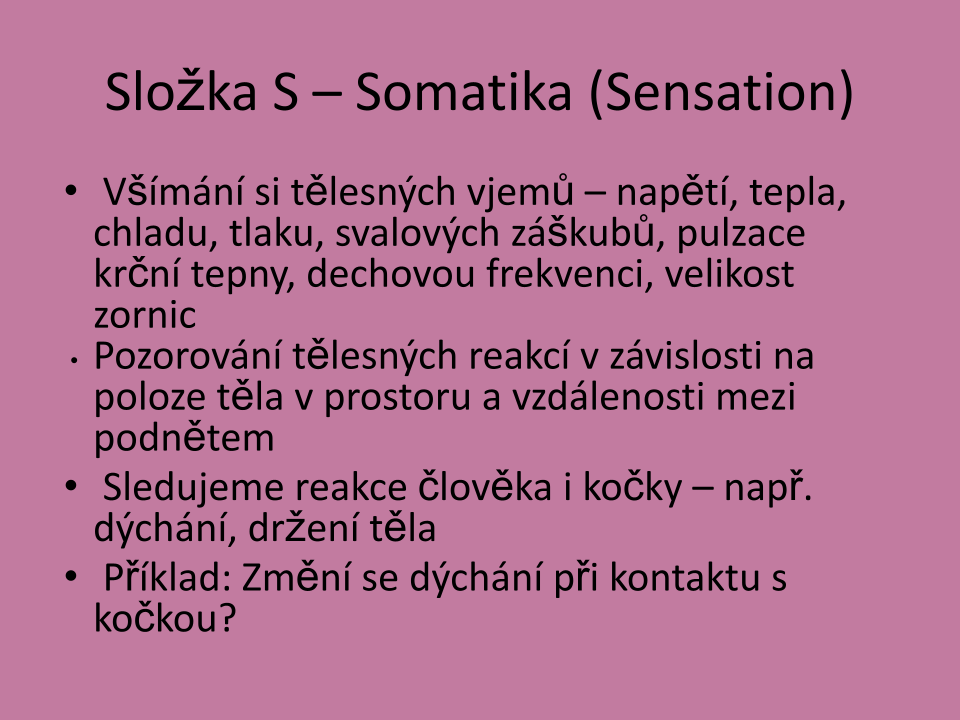 Složka S – Somatika (Sensation)

• Všímání si tělesných vjemů – napětí, tepla, chladu, tlaku, svalových záškubů, pulzace krční tepny, dechovou frekvenci, velikost zornic
• Pozorování tělesných reakcí v závislosti na poloze těla v prostoru a vzdálenosti mezi podnětem
• Sledujeme reakce člověka i kočky – např. dýchání, držení těla
• Příklad: Změní se dýchání při kontaktu s kočkou?